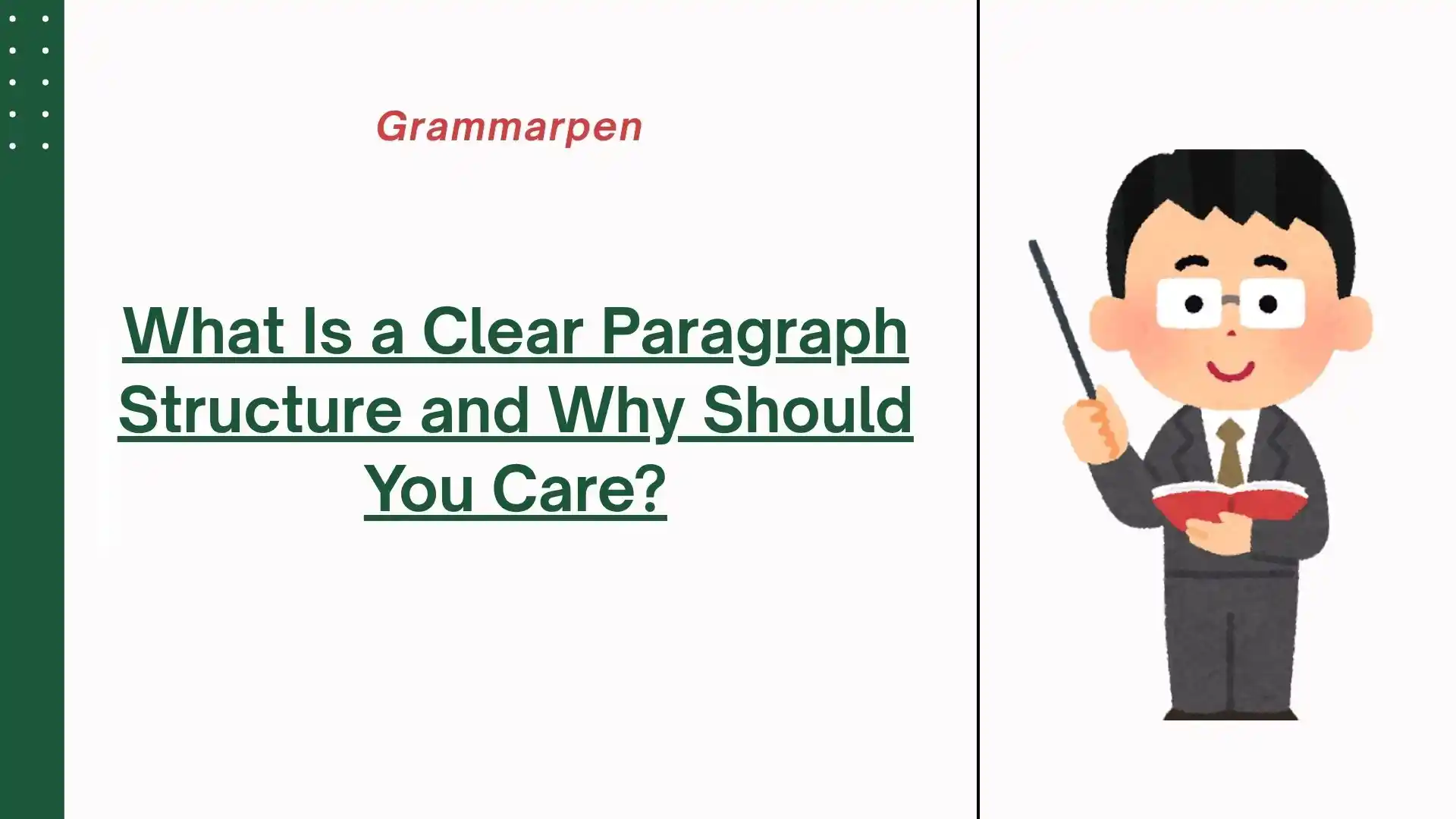 Grammarpen

What Is a Clear Paragraph Structure and Why Should You Care?